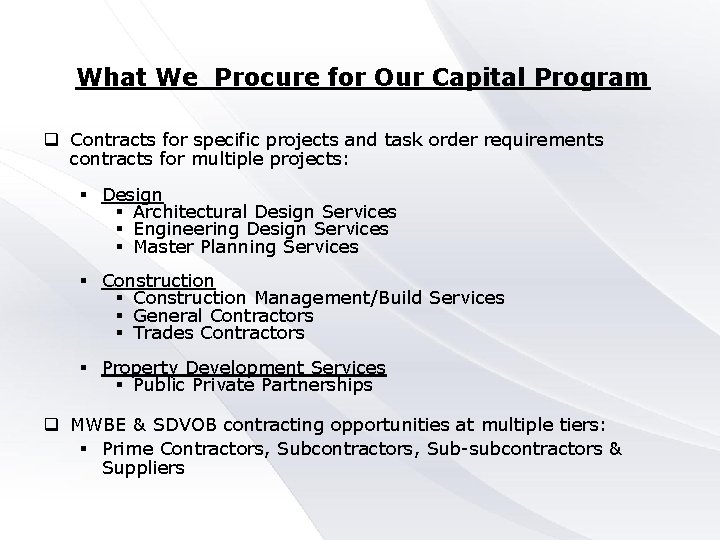 What We  Procure for Our Capital Program

❑ Contracts for specific projects and task order requirements contracts for multiple projects:

▪ Design
▪ Architectural Design Services
▪ Engineering Design Services
▪ Master Planning Services

▪ Construction
▪ Construction Management/Build Services
▪ General Contractors
▪ Trades Contractors

▪ Property Development Services
▪ Public Private Partnerships

❑ MWBE & SDVOB contracting opportunities at multiple tiers:
▪ Prime Contractors, Subcontractors, Sub-subcontractors & Suppliers